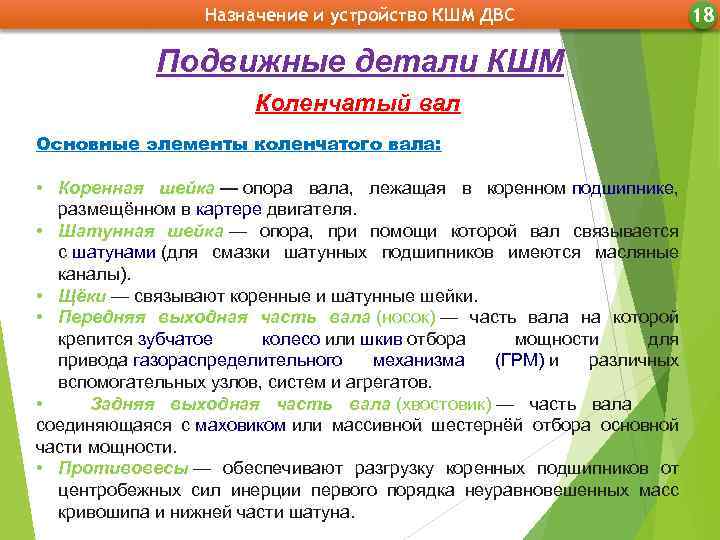 Назначение и устройство КШМ ДВС

18

Подвижные детали КШМ

Коленчатый вал

Основные элементы коленчатого вала:

• Коренная шейка — опора вала, лежащая в коренном подшипнике, размещённом в картере двигателя.
• Шатунная шейка — опора, при помощи которой вал связывается с шатунами (для смазки шатунных подшипников имеются масляные каналы).
• Щёки — связывают коренные и шатунные шейки.
• Передняя выходная часть вала (носок) — часть вала на которой крепится зубчатое колесо или шкив отбора мощности для привода газораспределительного механизма (ГРМ) и различных вспомогательных узлов, систем и агрегатов.
• Задняя выходная часть вала (хвостовик) — часть вала соединяющаяся с маховиком или массивной шестернёй отбора основной части мощности.
• Противовесы — обеспечивают разгрузку коренных подшипников от центробежных сил инерции первого порядка неуравновешенных масс кривошипа и нижней части шатуна.